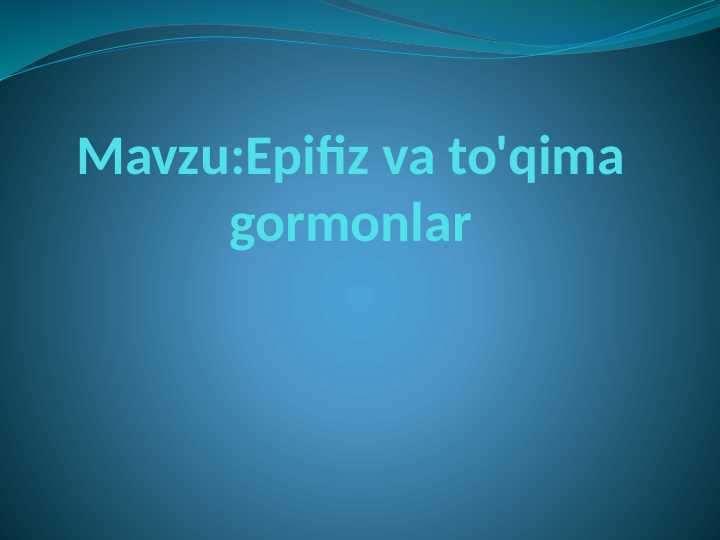 Mavzu:Epifiz va to'qima gormonlar